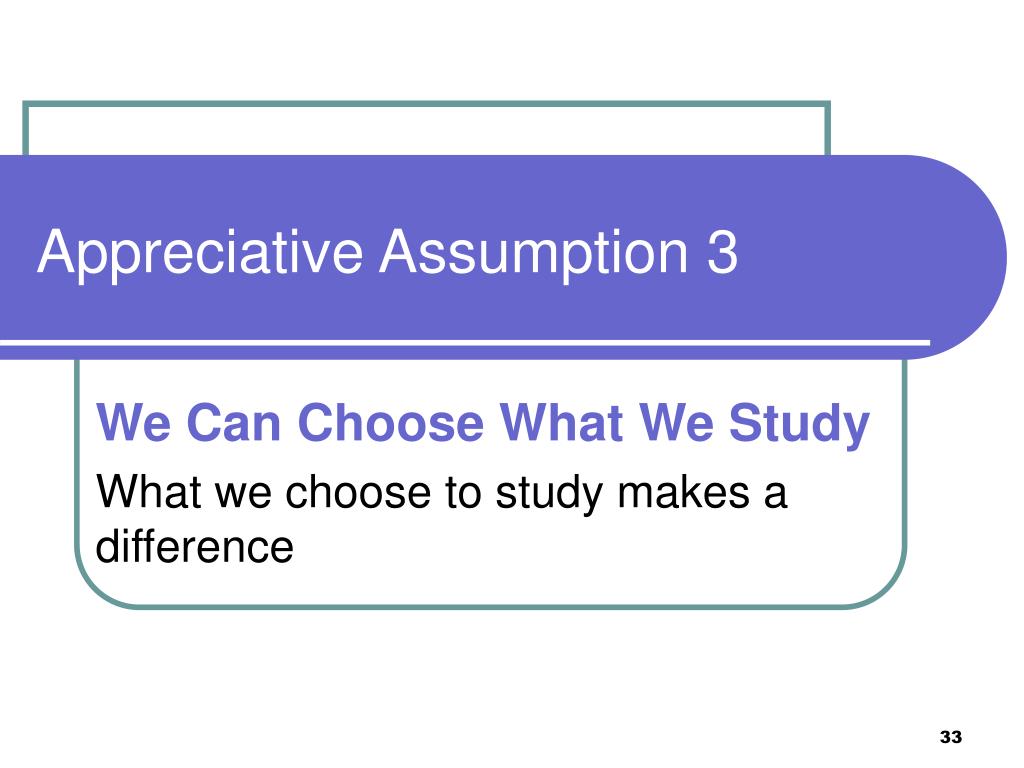 Appreciative Assumption 3

We Can Choose What We Study

What we choose to study makes a difference

33